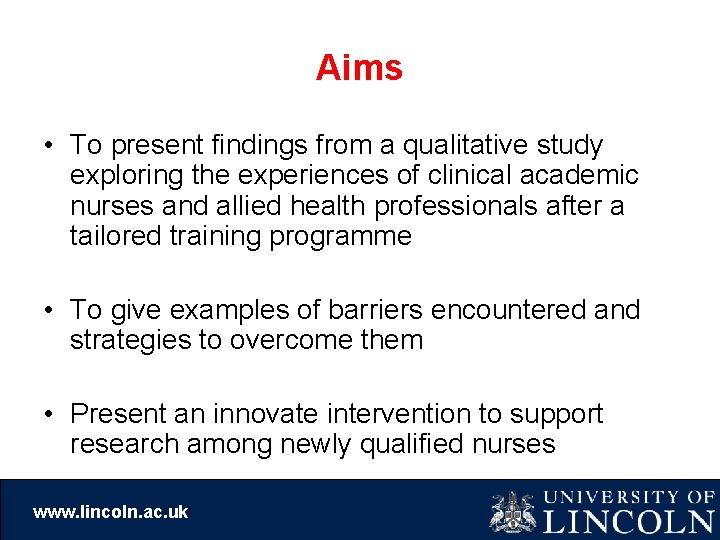 Aims

• To present findings from a qualitative study exploring the experiences of clinical academic nurses and allied health professionals after a tailored training programme

• To give examples of barriers encountered and strategies to overcome them

• Present an innovate intervention to support research among newly qualified nurses

www.lincoln.ac.uk

UNIVERSITY OF LINCOLN